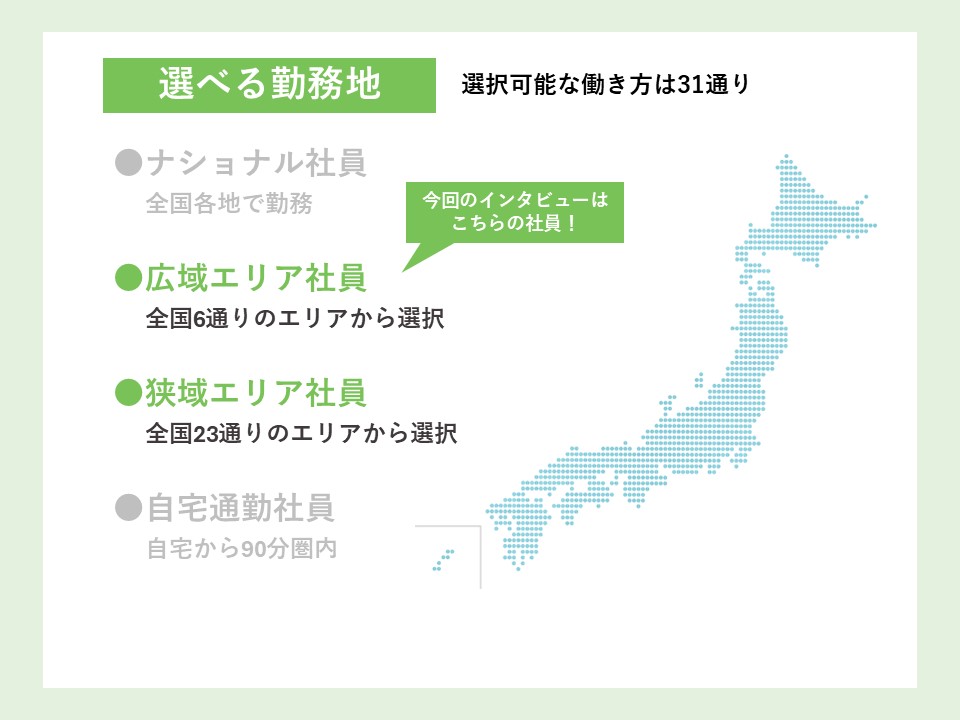 選べる勤務地

選択可能な働き方は31通り

●ナショナル社員
全国各地で勤務

今回のインタビューは
こちらの社員！

●広域エリア社員
全国6通りのエリアから選択

●狭域エリア社員
全国23通りのエリアから選択

●自宅通勤社員
自宅から90分圏内